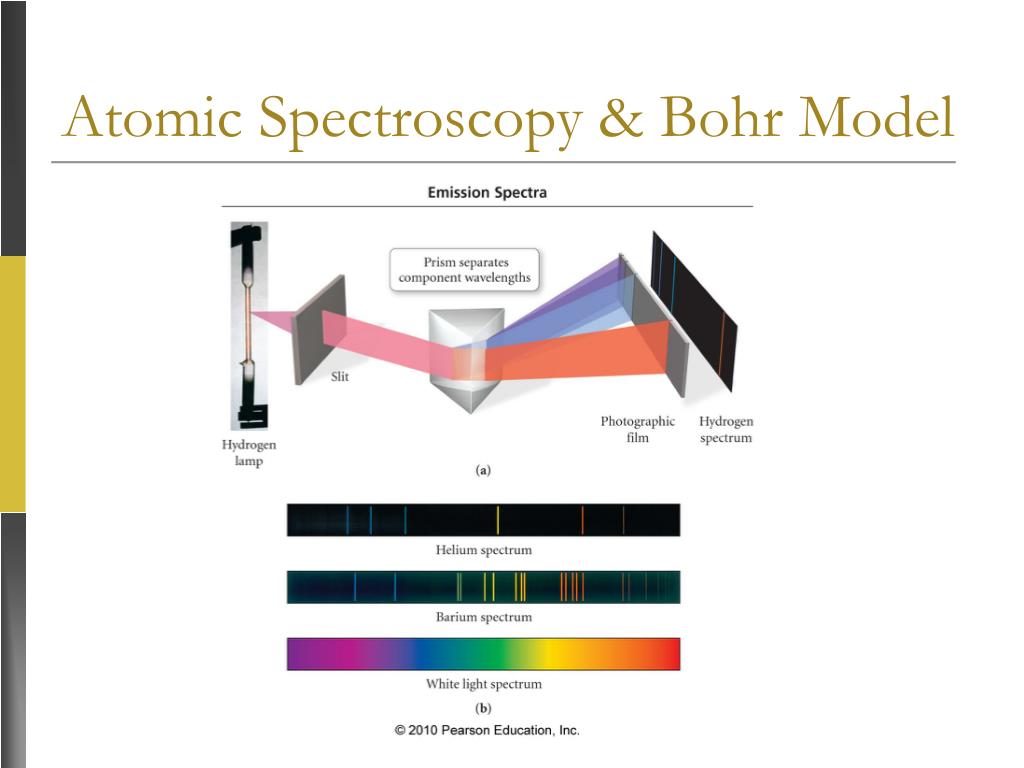 Atomic Spectroscopy & Bohr Model

Emission Spectra

Prism separates component wavelengths

Slit

Hydrogen lamp

Photographic film

Hydrogen spectrum

(a)

Helium spectrum

Barium spectrum

White light spectrum

(b)

© 2010 Pearson Education, Inc.